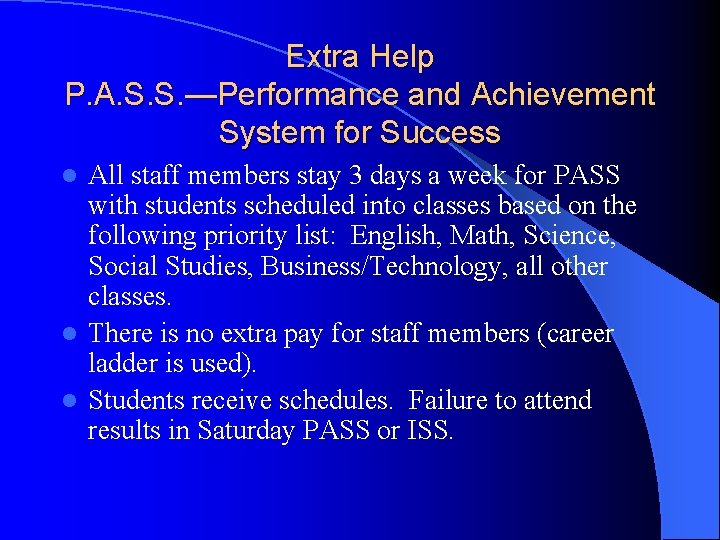 Extra Help
P.A.S.S.—Performance and Achievement System for Success

- All staff members stay 3 days a week for PASS with students scheduled into classes based on the following priority list:  English, Math, Science, Social Studies, Business/Technology, all other classes.
- There is no extra pay for staff members (career ladder is used).
- Students receive schedules.  Failure to attend results in Saturday PASS or ISS.